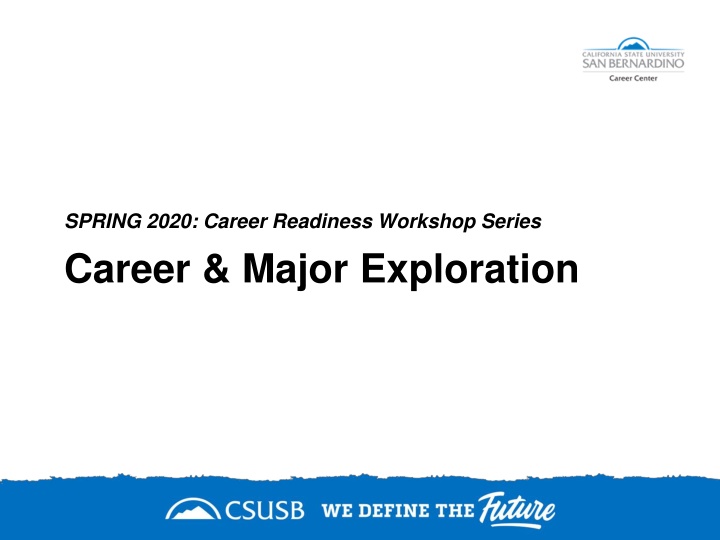 CALIFORNIA STATE UNIVERSITY
SAN BERNARDINO
Career Center

SPRING 2020: Career Readiness Workshop Series

Career & Major Exploration

CSUSB WE DEFINE THE Future